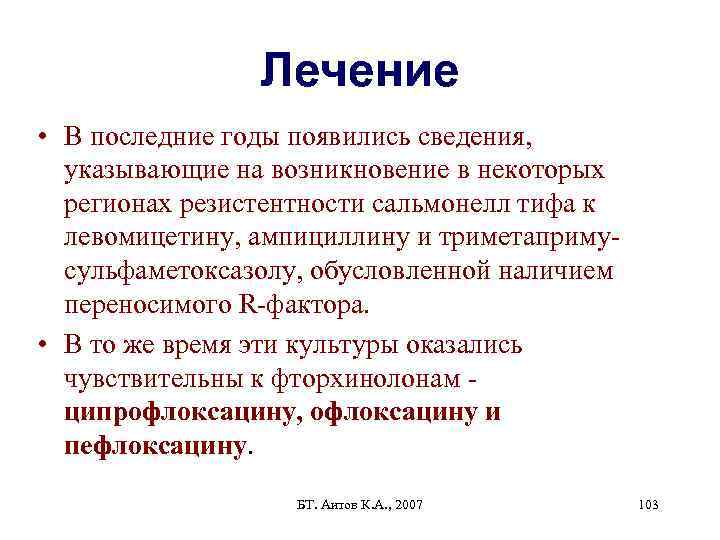 Лечение

• В последние годы появились сведения, указывающие на возникновение в некоторых регионах резистентности сальмонелл тифа к левомицетину, ампициллину и триметаприму-сульфаметоксазолу, обусловленной наличием переносимого R-фактора.

• В то же время эти культуры оказались чувствительны к фторхинолонам - ципрофлоксацину, офлоксацину и пефлоксацину.

БТ. Аитов К.А., 2007

103